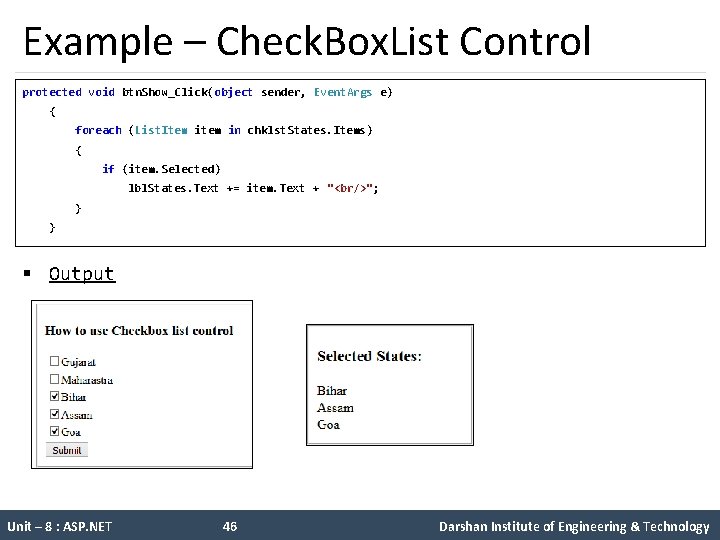 Example – CheckBoxList Control

protected void btnShow_Click(object sender, EventArgs e)
{
foreach (ListItem item in chklstStates.Items)
{
if (item.Selected)
lblStates.Text += item.Text + "<br/>";
}
}

▪ Output

How to use Checkbox list control

☐ Gujarat
☐ Maharastra
☑ Bihar
☑ Assam
☑ Goa
Submit

Selected States:

Bihar
Assam
Goa

Unit – 8 : ASP.NET 46 Darshan Institute of Engineering & Technology